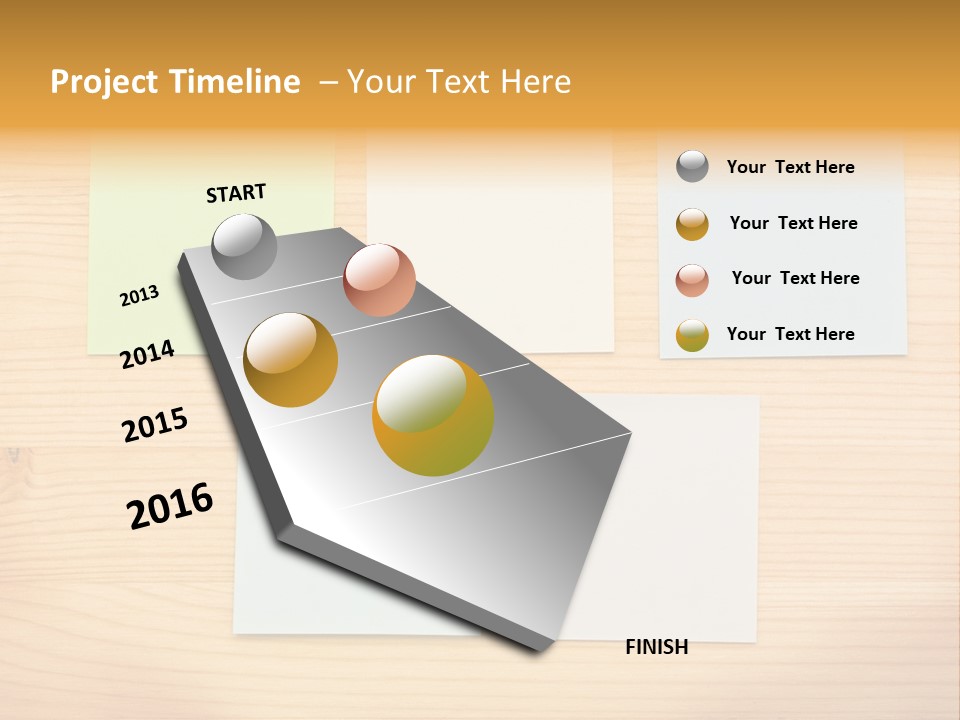 Project Timeline – Your Text Here

START

2013

2014

2015

2016

FINISH

Your Text Here

Your Text Here

Your Text Here

Your Text Here